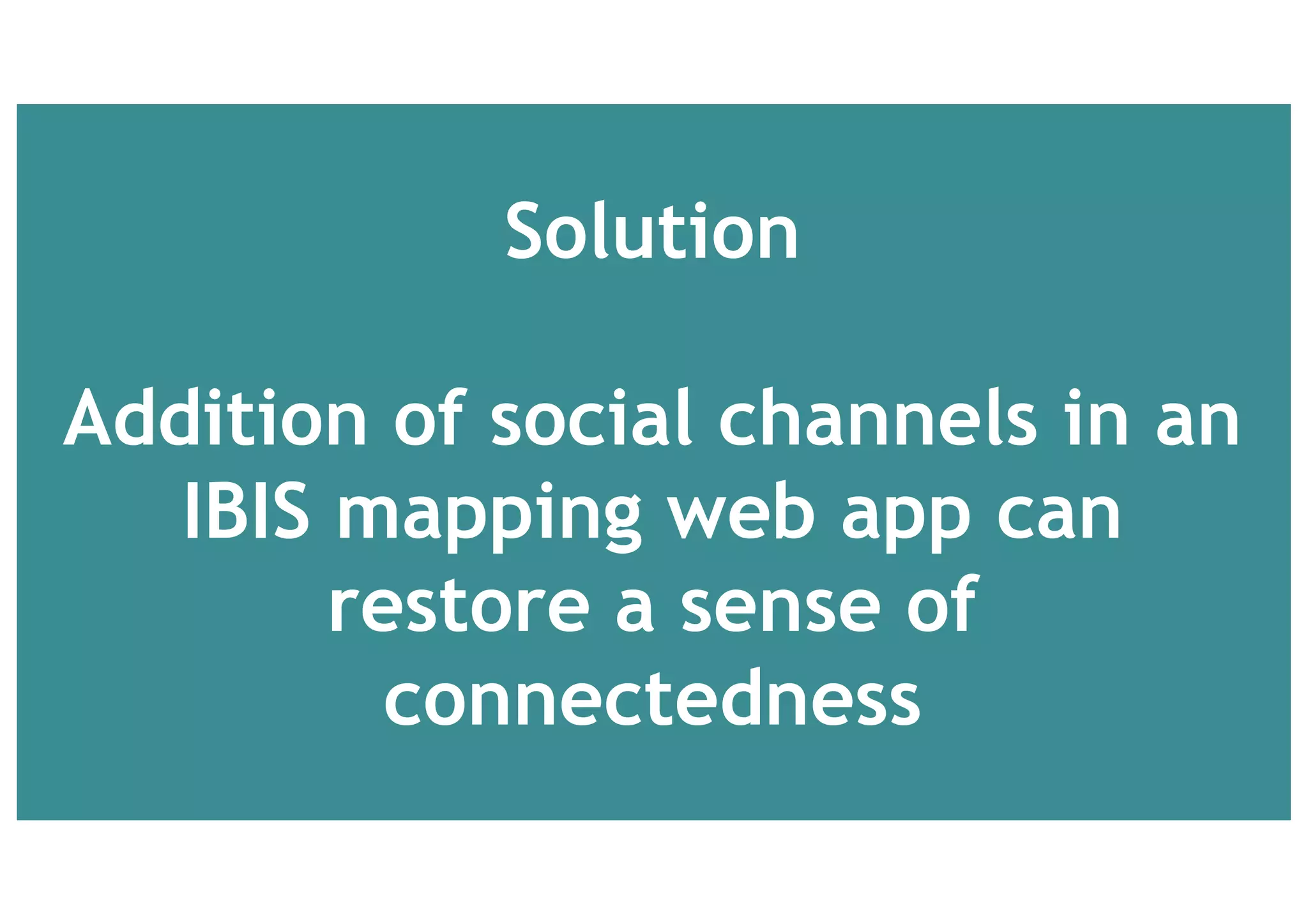 Solution

Addition of social channels in an IBIS mapping web app can restore a sense of connectedness